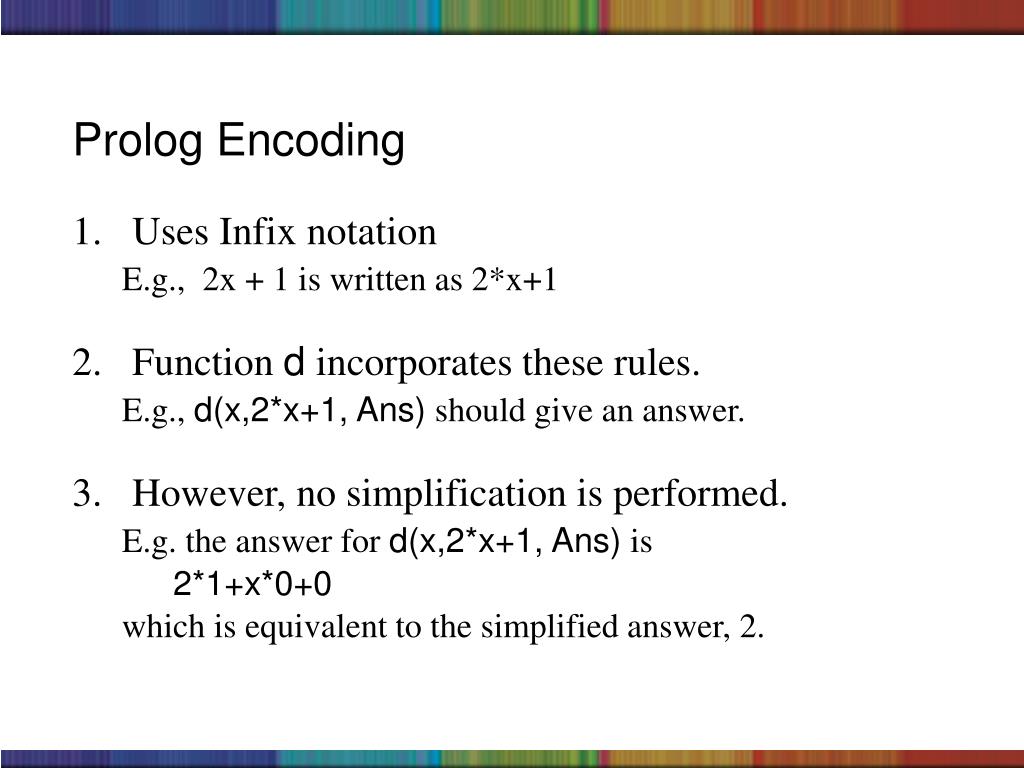 Prolog Encoding

1. Uses Infix notation

E.g., 2x + 1 is written as 2*x+1

2. Function d incorporates these rules.

E.g., d(x,2*x+1, Ans) should give an answer.

3. However, no simplification is performed.

E.g. the answer for d(x,2*x+1, Ans) is

2*1+x*0+0

which is equivalent to the simplified answer, 2.